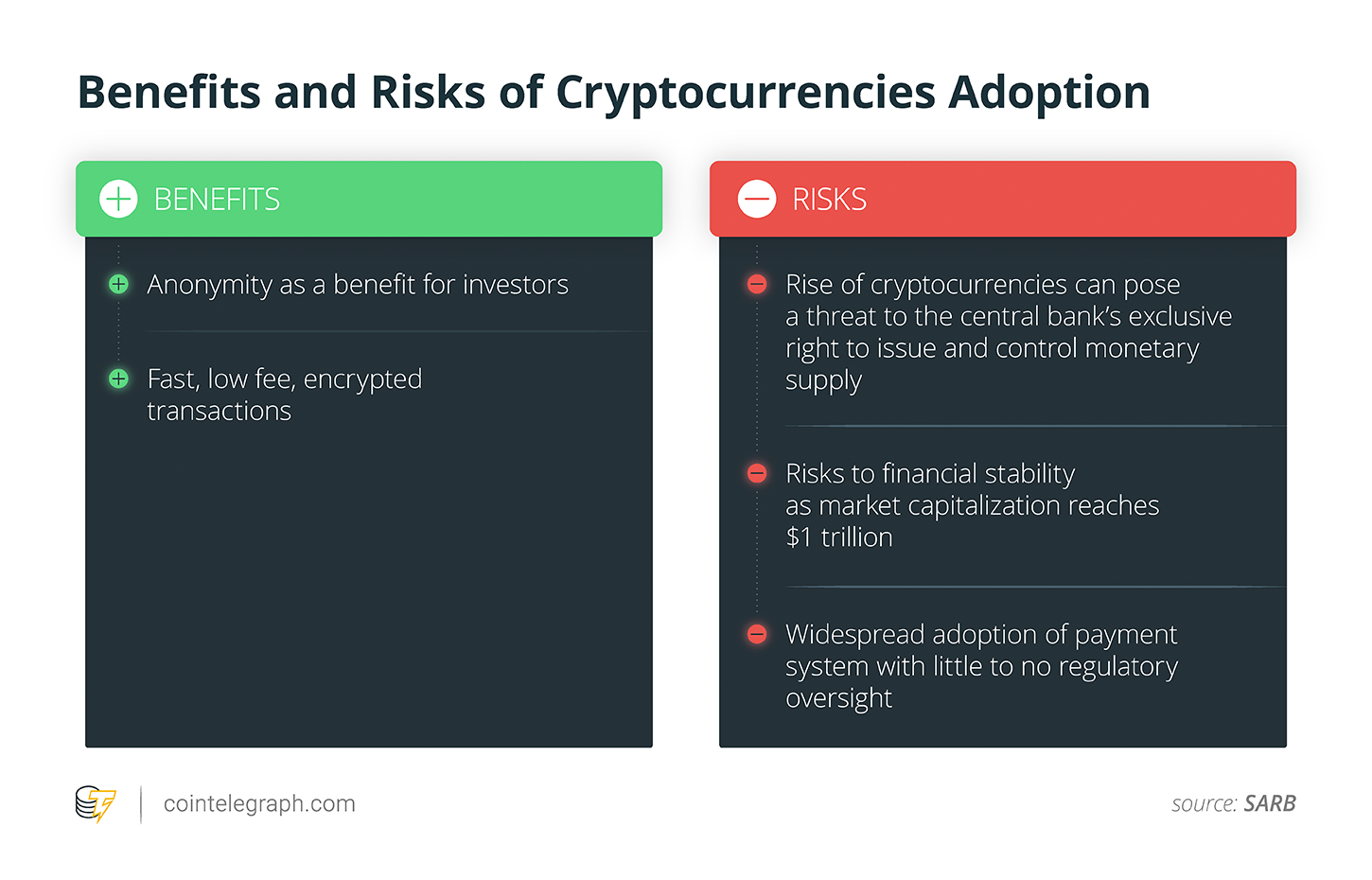 Benefits and Risks of Cryptocurrencies Adoption

BENEFITS

Anonymity as a benefit for investors

Fast, low fee, encrypted transactions

RISKS

Rise of cryptocurrencies can pose a threat to the central bank's exclusive right to issue and control monetary supply

Risks to financial stability as market capitalization reaches $1 trillion

Widespread adoption of payment system with little to no regulatory oversight

cointelegraph.com

source: SARB